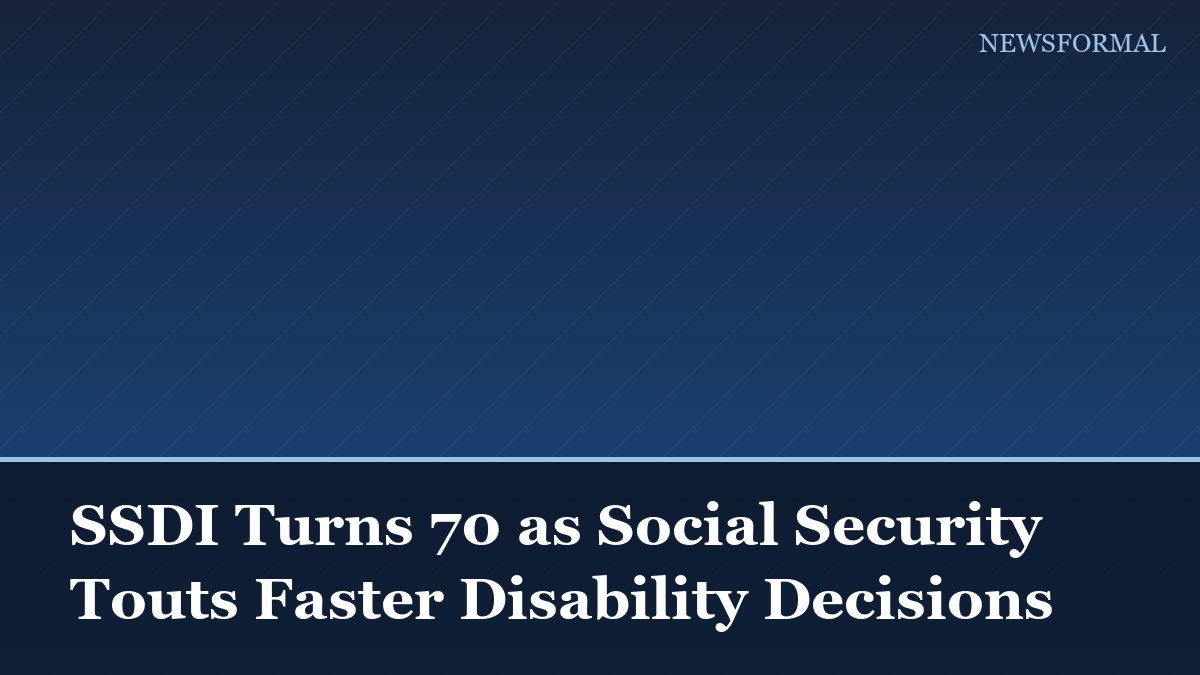 NEWSFORMAL

SSDI Turns 70 as Social Security Touts Faster Disability Decisions